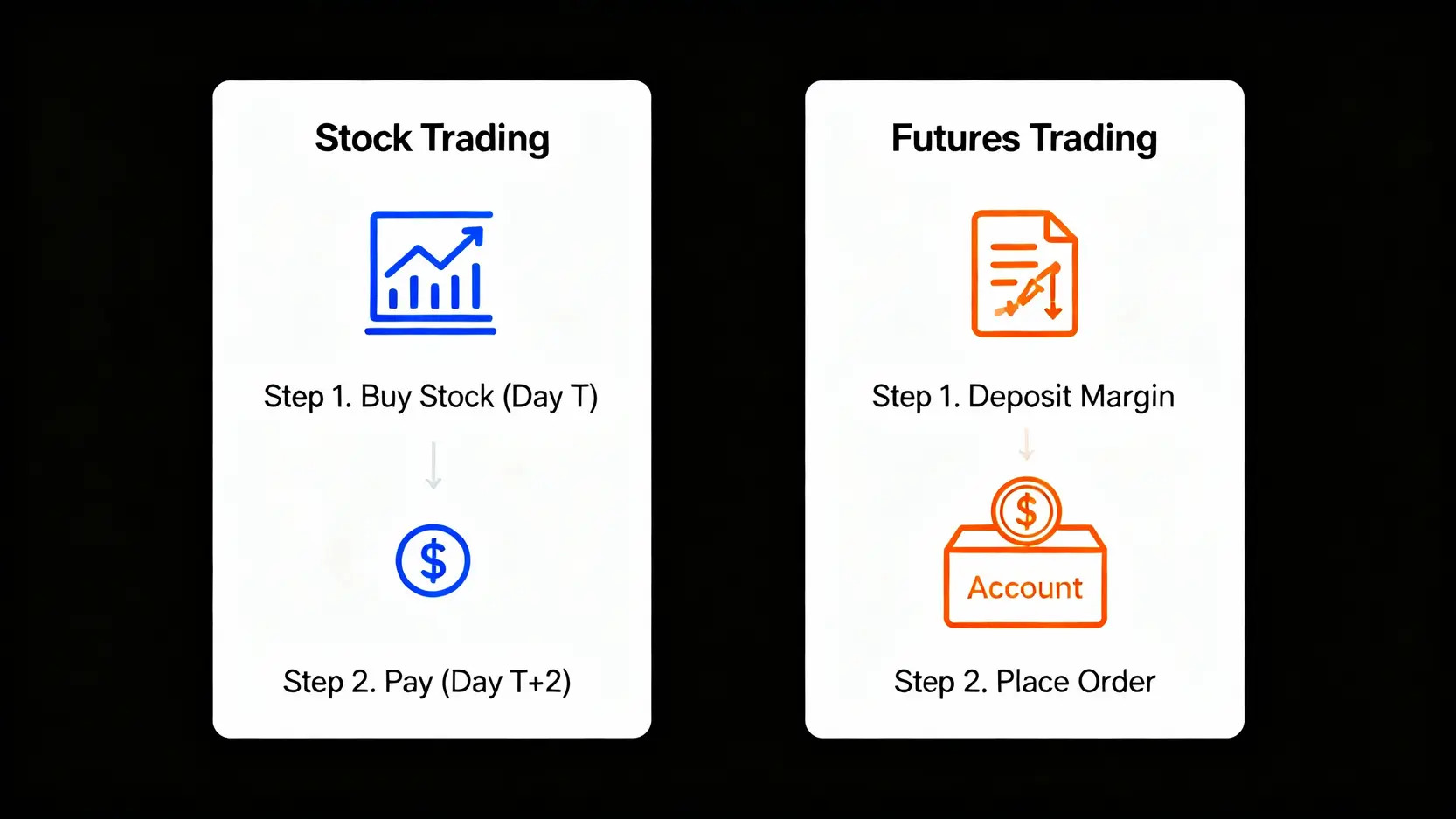 Stock Trading

Step 1. Buy Stock (Day T)

$

Step 2. Pay (Day T+2)

Futures Trading

Step 1. Deposit Margin

$

Account

Step 2. Place Order